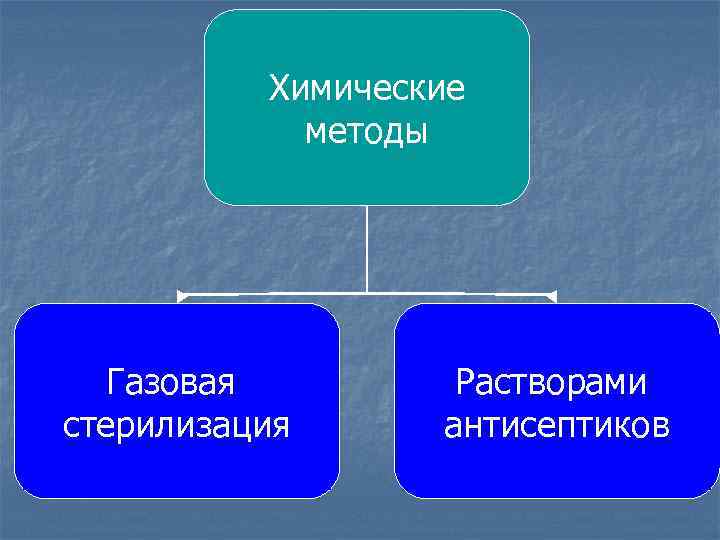 Химические методы

Газовая стерилизация

Растворами антисептиков